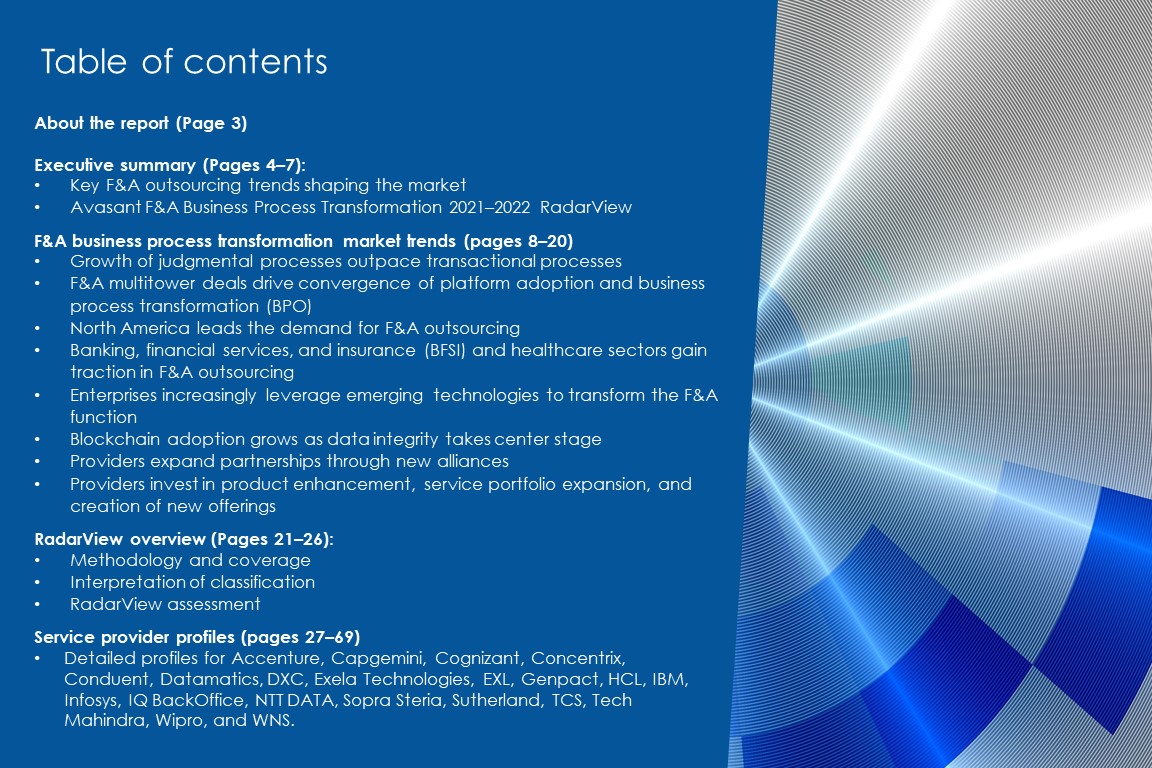 Table of contents

About the report (Page 3)

Executive summary (Pages 4–7):
• Key F&A outsourcing trends shaping the market
• Avasant F&A Business Process Transformation 2021–2022 RadarView

F&A business process transformation market trends (pages 8–20)
• Growth of judgmental processes outpace transactional processes
• F&A multitower deals drive convergence of platform adoption and business process transformation (BPO)
• North America leads the demand for F&A outsourcing
• Banking, financial services, and insurance (BFSI) and healthcare sectors gain traction in F&A outsourcing
• Enterprises increasingly leverage emerging technologies to transform the F&A function
• Blockchain adoption grows as data integrity takes center stage
• Providers expand partnerships through new alliances
• Providers invest in product enhancement, service portfolio expansion, and creation of new offerings

RadarView overview (Pages 21–26):
• Methodology and coverage
• Interpretation of classification
• RadarView assessment

Service provider profiles (pages 27–69)
• Detailed profiles for Accenture, Capgemini, Cognizant, Concentrix, Conduent, Datamatics, DXC, Exela Technologies, EXL, Genpact, HCL, IBM, Infosys, IQ BackOffice, NTT DATA, Sopra Steria, Sutherland, TCS, Tech Mahindra, Wipro, and WNS.